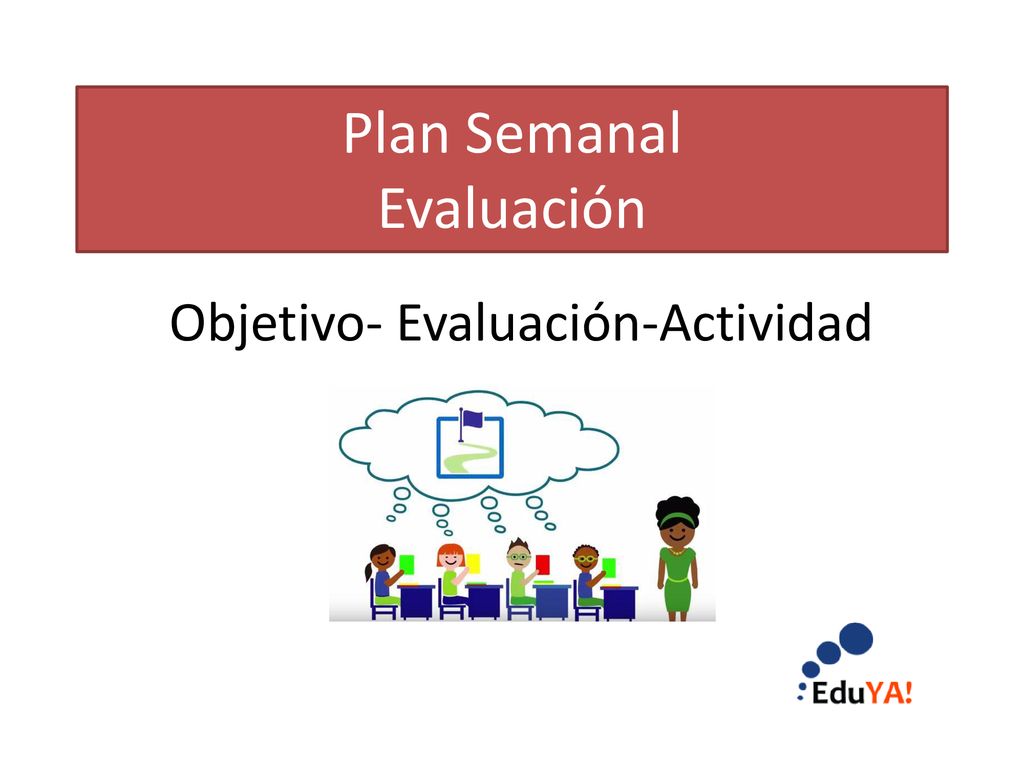 Plan Semanal
Evaluación

Objetivo- Evaluación-Actividad

EduYA!